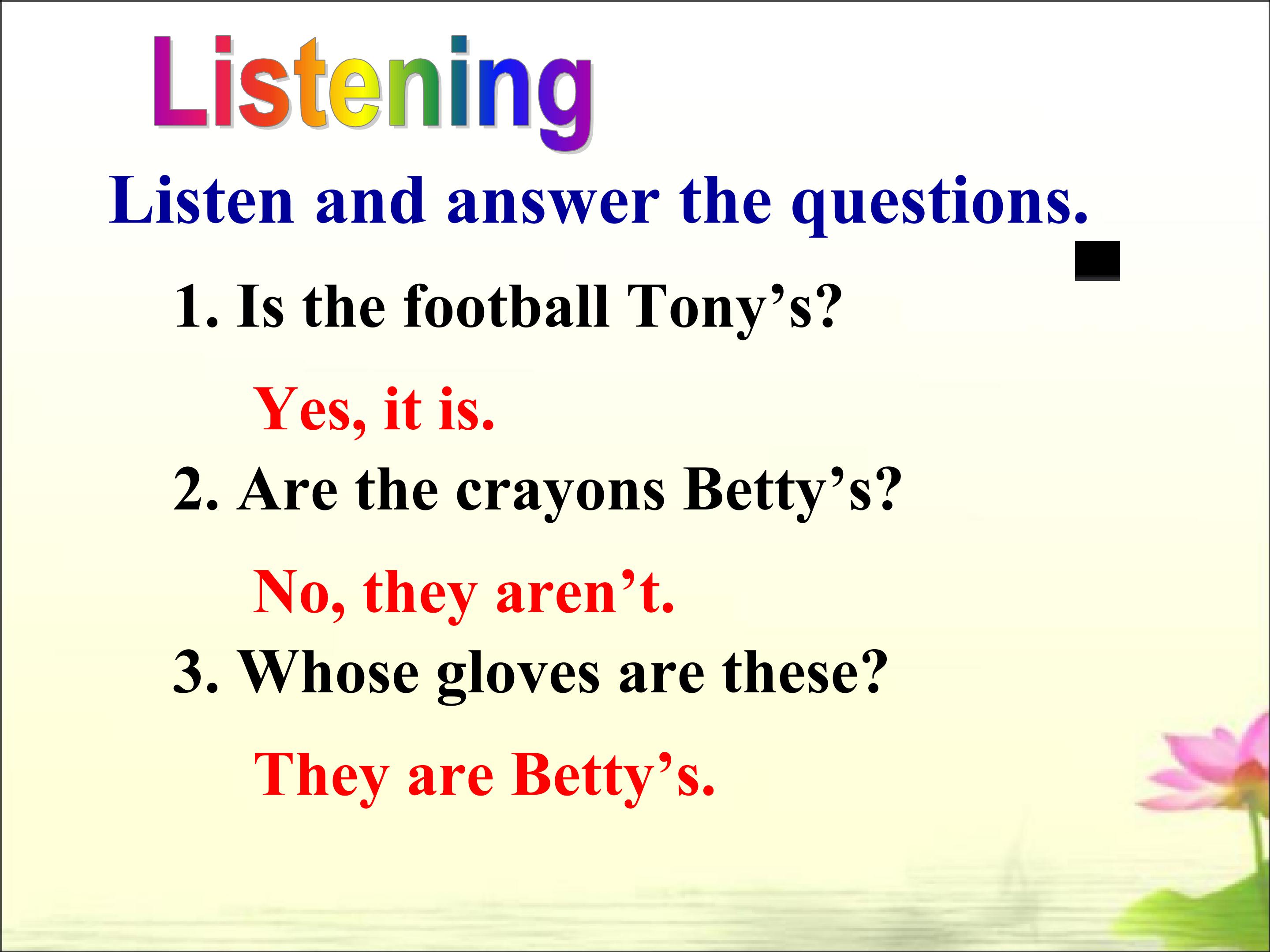 Listening

Listen and answer the questions.

1. Is the football Tony’s?

Yes, it is.

2. Are the crayons Betty’s?

No, they aren’t.

3. Whose gloves are these?

They are Betty’s.